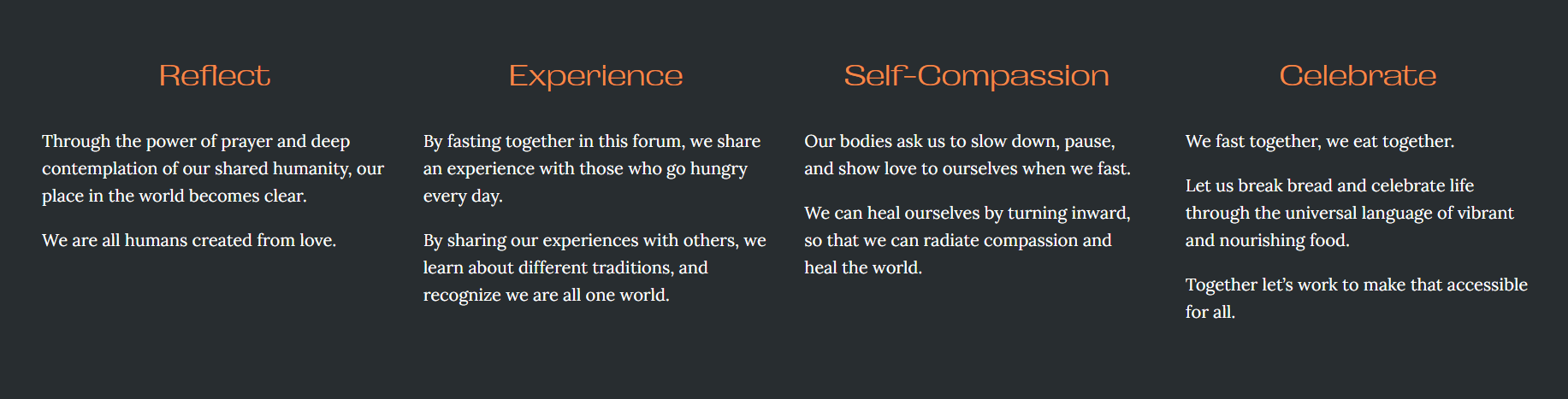 Reflect

Through the power of prayer and deep contemplation of our shared humanity, our place in the world becomes clear.

We are all humans created from love.

Experience

By fasting together in this forum, we share an experience with those who go hungry every day.

By sharing our experiences with others, we learn about different traditions, and recognize we are all one world.

Self-Compassion

Our bodies ask us to slow down, pause, and show love to ourselves when we fast.

We can heal ourselves by turning inward, so that we can radiate compassion and heal the world.

Celebrate

We fast together, we eat together.

Let us break bread and celebrate life through the universal language of vibrant and nourishing food.

Together let's work to make that accessible for all.